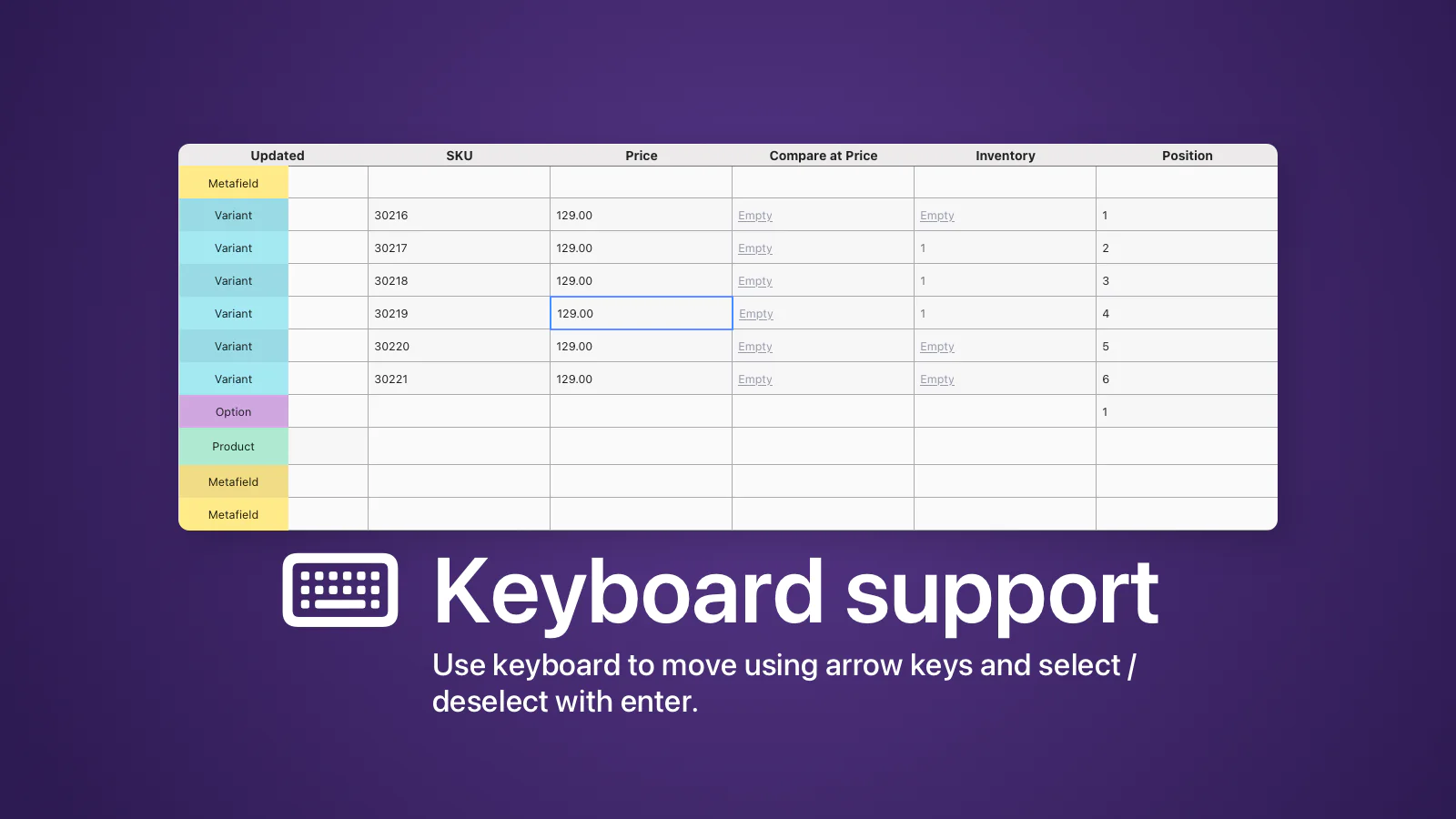 | Updated | | SKU | Price | Compare at Price | Inventory | Position |
|---|---|---|---|---|---|---|
| Metafield | | | | | | |
| Variant | | 30216 | 129.00 | Empty | Empty | 1 |
| Variant | | 30217 | 129.00 | Empty | 1 | 2 |
| Variant | | 30218 | 129.00 | Empty | 1 | 3 |
| Variant | | 30219 | 129.00 | Empty | 1 | 4 |
| Variant | | 30220 | 129.00 | Empty | Empty | 5 |
| Variant | | 30221 | 129.00 | Empty | Empty | 6 |
| Option | | | | | | 1 |
| Product | | | | | | |
| Metafield | | | | | | |
| Metafield | | | | | | |

Keyboard support

Use keyboard to move using arrow keys and select / deselect with enter.